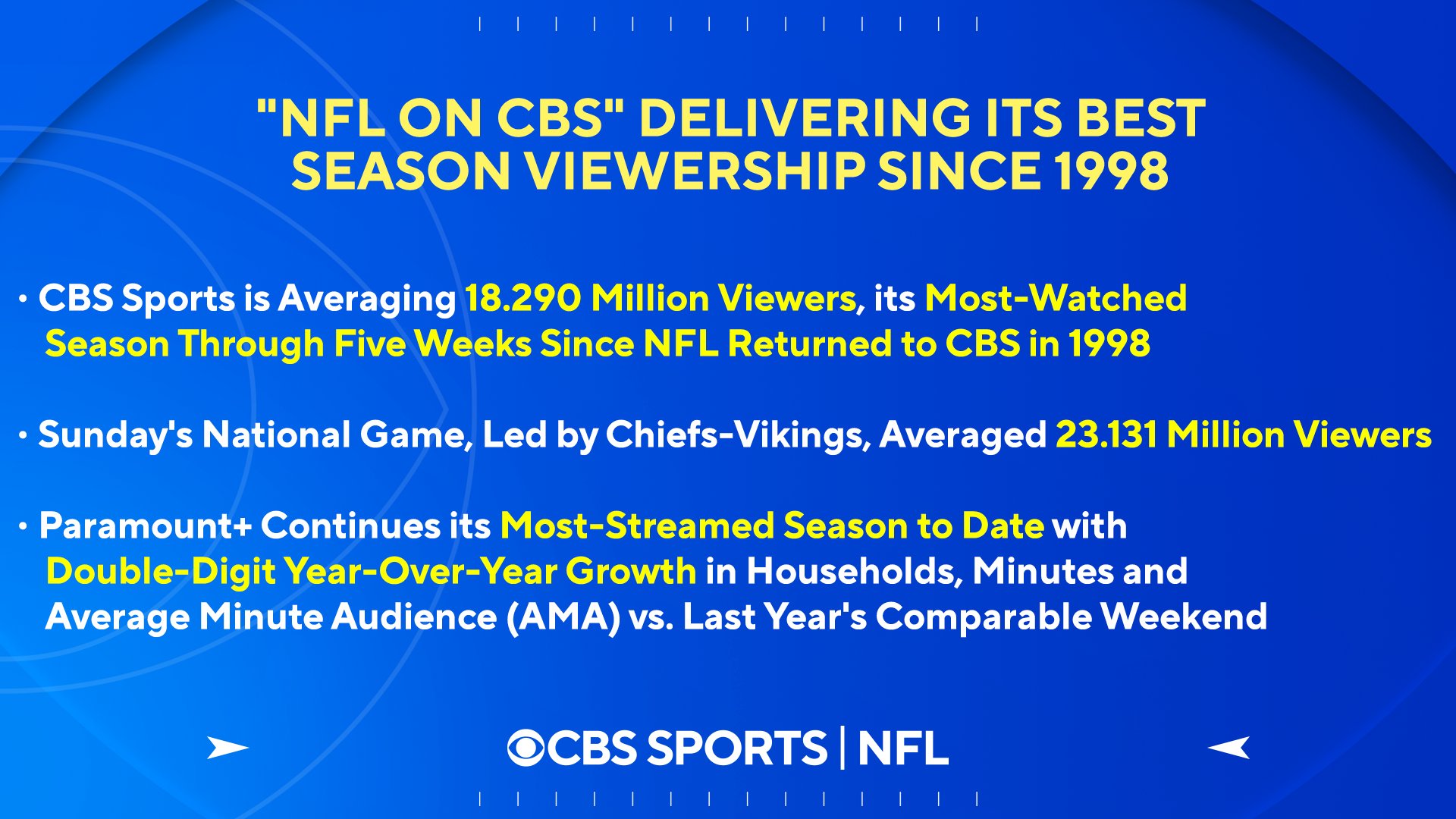 "NFL ON CBS" DELIVERING ITS BEST SEASON VIEWERSHIP SINCE 1998

• CBS Sports is Averaging 18.290 Million Viewers, its Most-Watched Season Through Five Weeks Since NFL Returned to CBS in 1998

• Sunday's National Game, Led by Chiefs-Vikings, Averaged 23.131 Million Viewers

• Paramount+ Continues its Most-Streamed Season to Date with Double-Digit Year-Over-Year Growth in Households, Minutes and Average Minute Audience (AMA) vs. Last Year's Comparable Weekend

CBS SPORTS | NFL